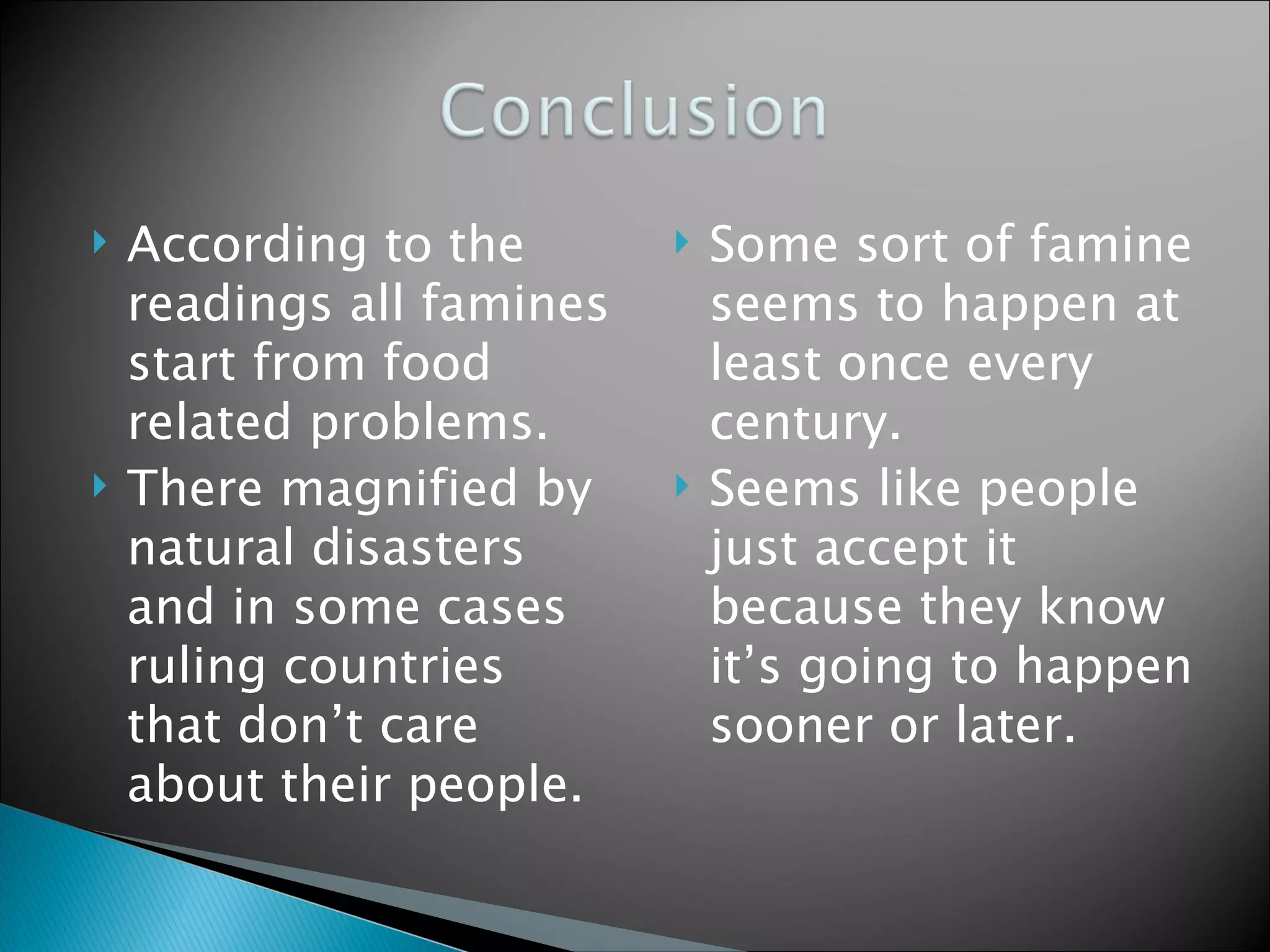 Conclusion

According to the readings all famines start from food related problems.

There magnified by natural disasters and in some cases ruling countries that don’t care about their people.

Some sort of famine seems to happen at least once every century.

Seems like people just accept it because they know it’s going to happen sooner or later.